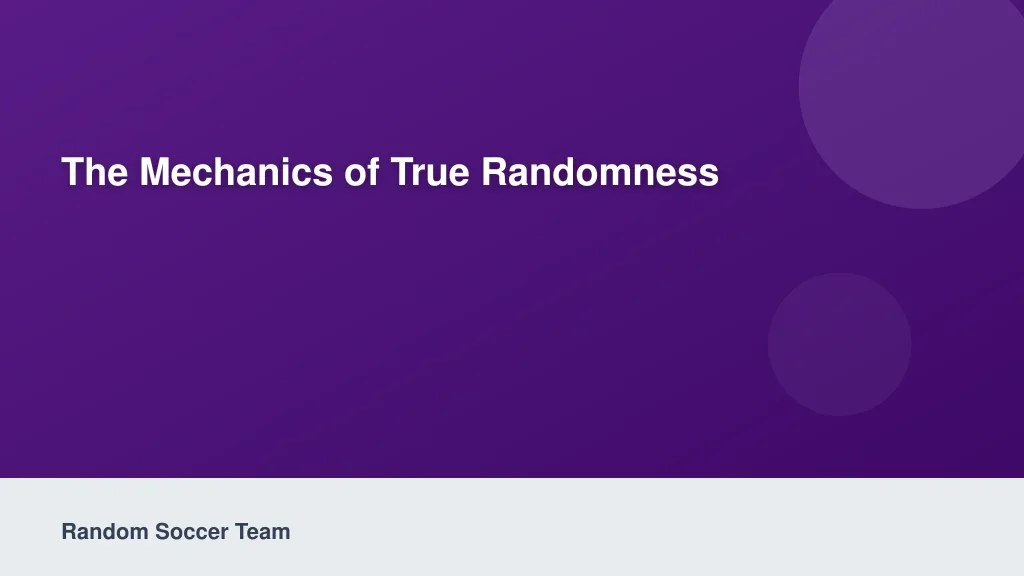 The Mechanics of True Randomness

Random Soccer Team